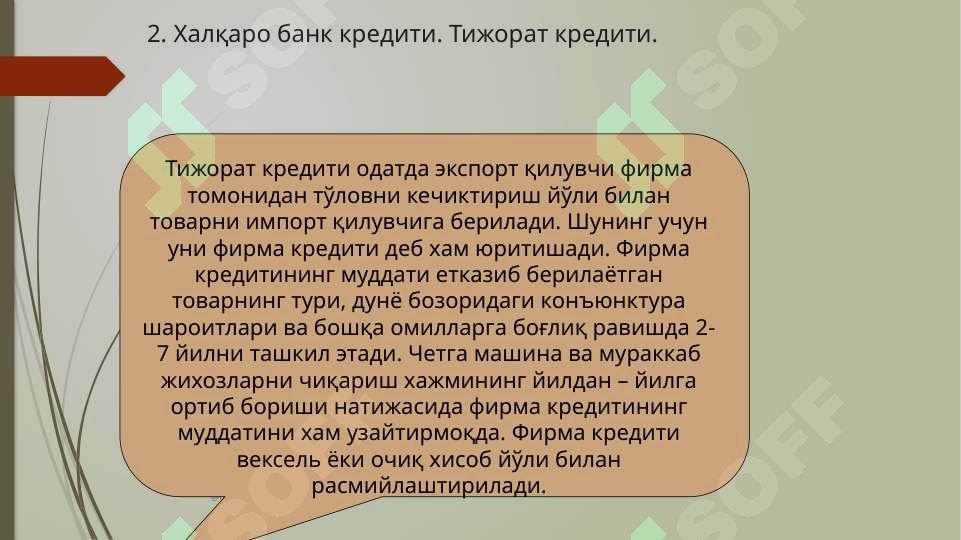 2. Халқаро банк кредити. Тижорат кредити.

Тижорат кредити одатда экспорт қилувчи фирма томонидан тўловни кечиктириш йўли билан товарни импорт қилувчига берилади. Шунинг учун уни фирма кредити деб хам юритишади. Фирма кредитининг муддати етказиб берилаётган товарнинг тури, дунё бозоридаги конъюнктура шароитлари ва бошқа омилларга боғлиқ равишда 2-7 йилни ташкил этади. Четга машина ва мураккаб жихозларни чиқариш хажмининг йилдан – йилга ортиб бориши натижасида фирма кредитининг муддатини хам узайтирмоқда. Фирма кредити вексель ёки очиқ хисоб йўли билан расмийлаштирилади.

SOFF SOFF SOFF SOFF